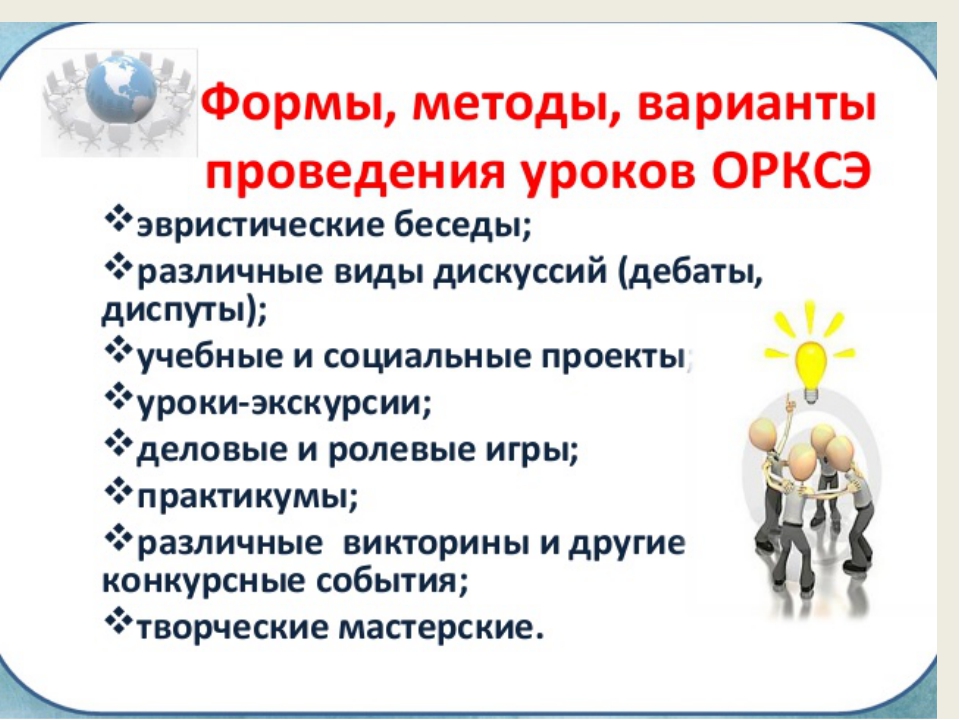 Формы, методы, варианты проведения уроков ОРКСЭ

❖эвристические беседы;

❖различные виды дискуссий (дебаты, диспуты);

❖учебные и социальные проекты;

❖уроки-экскурсии;

❖деловые и ролевые игры;

❖практикумы;

❖различные викторины и другие конкурсные события;

❖творческие мастерские.